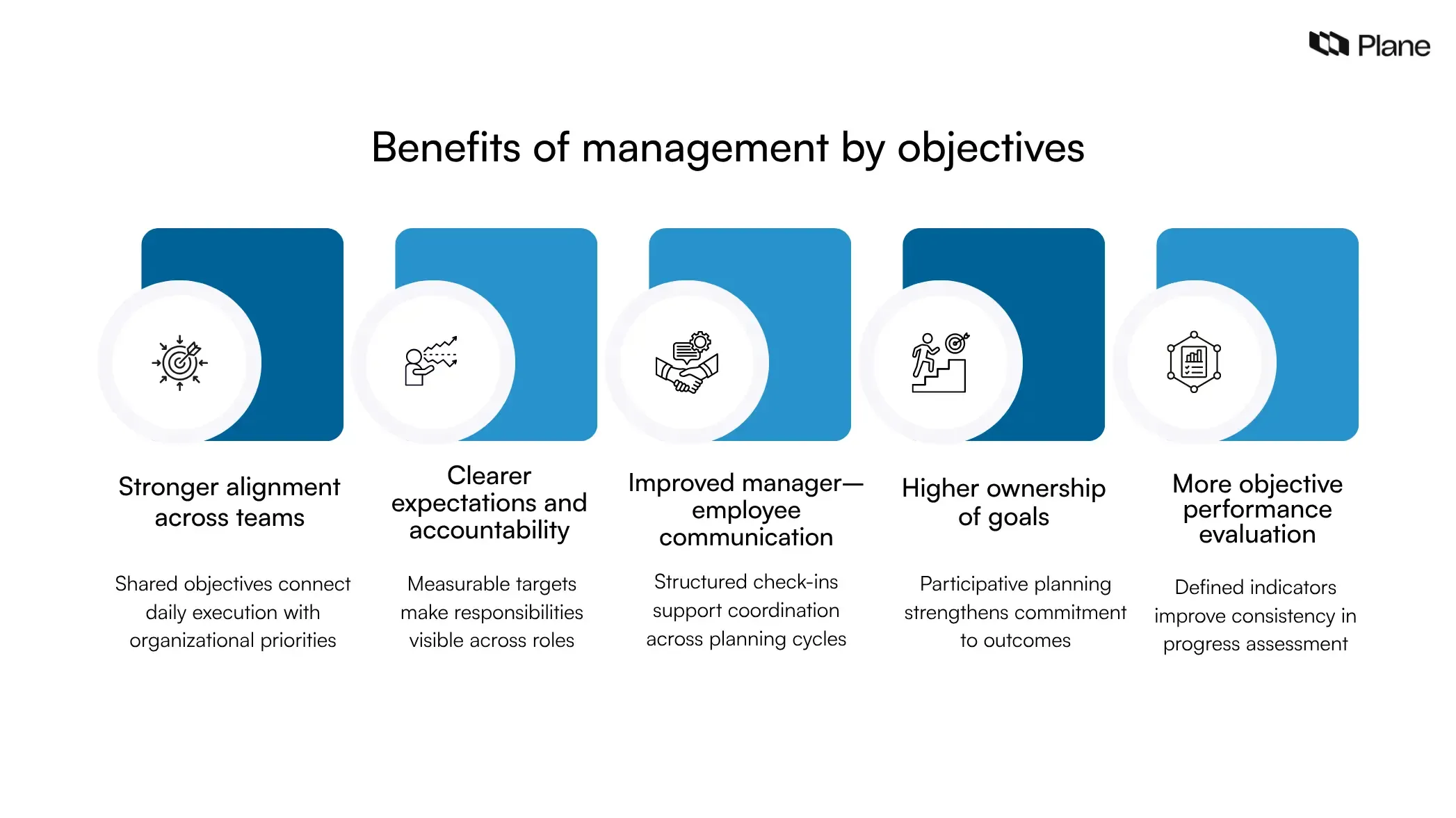 Plane

Benefits of management by objectives

Stronger alignment across teams

Shared objectives connect daily execution with organizational priorities

Clearer expectations and accountability

Measurable targets make responsibilities visible across roles

Improved manager—employee communication

Structured check-ins support coordination across planning cycles

Higher ownership of goals

Participative planning strengthens commitment to outcomes

More objective performance evaluation

Defined indicators improve consistency in progress assessment